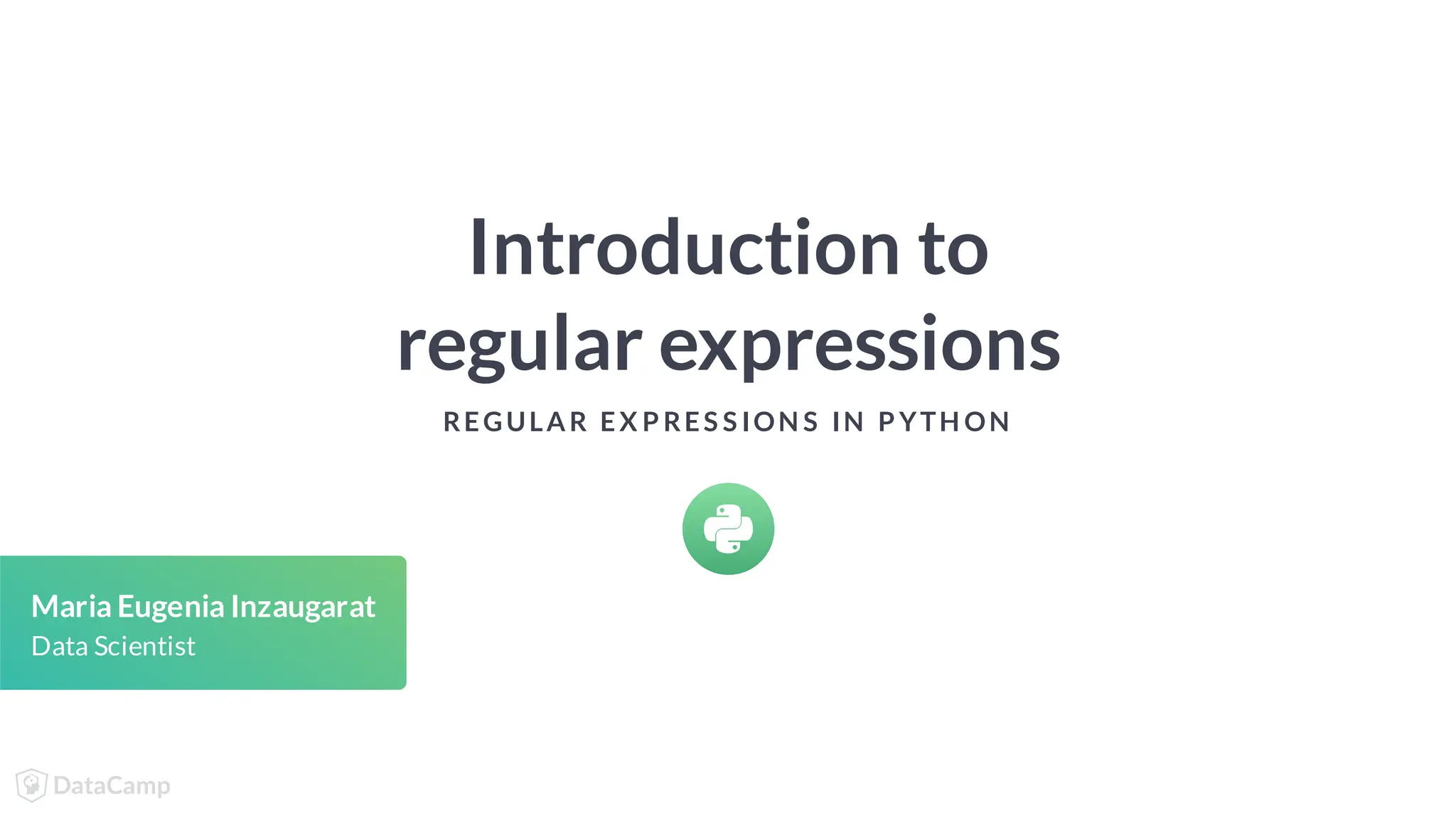 Introduction to regular expressions

REGULAR EXPRESSIONS IN PYTHON

Maria Eugenia Inzaugarat
Data Scientist

DataCamp